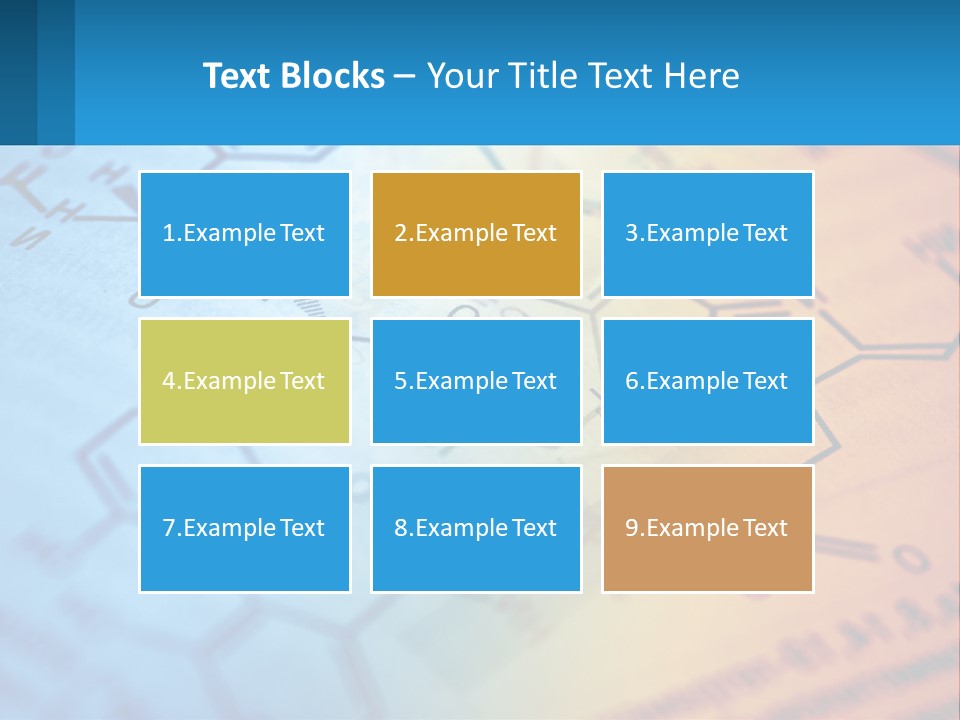 Text Blocks – Your Title Text Here

1.Example Text

2.Example Text

3.Example Text

4.Example Text

5.Example Text

6.Example Text

7.Example Text

8.Example Text

9.Example Text